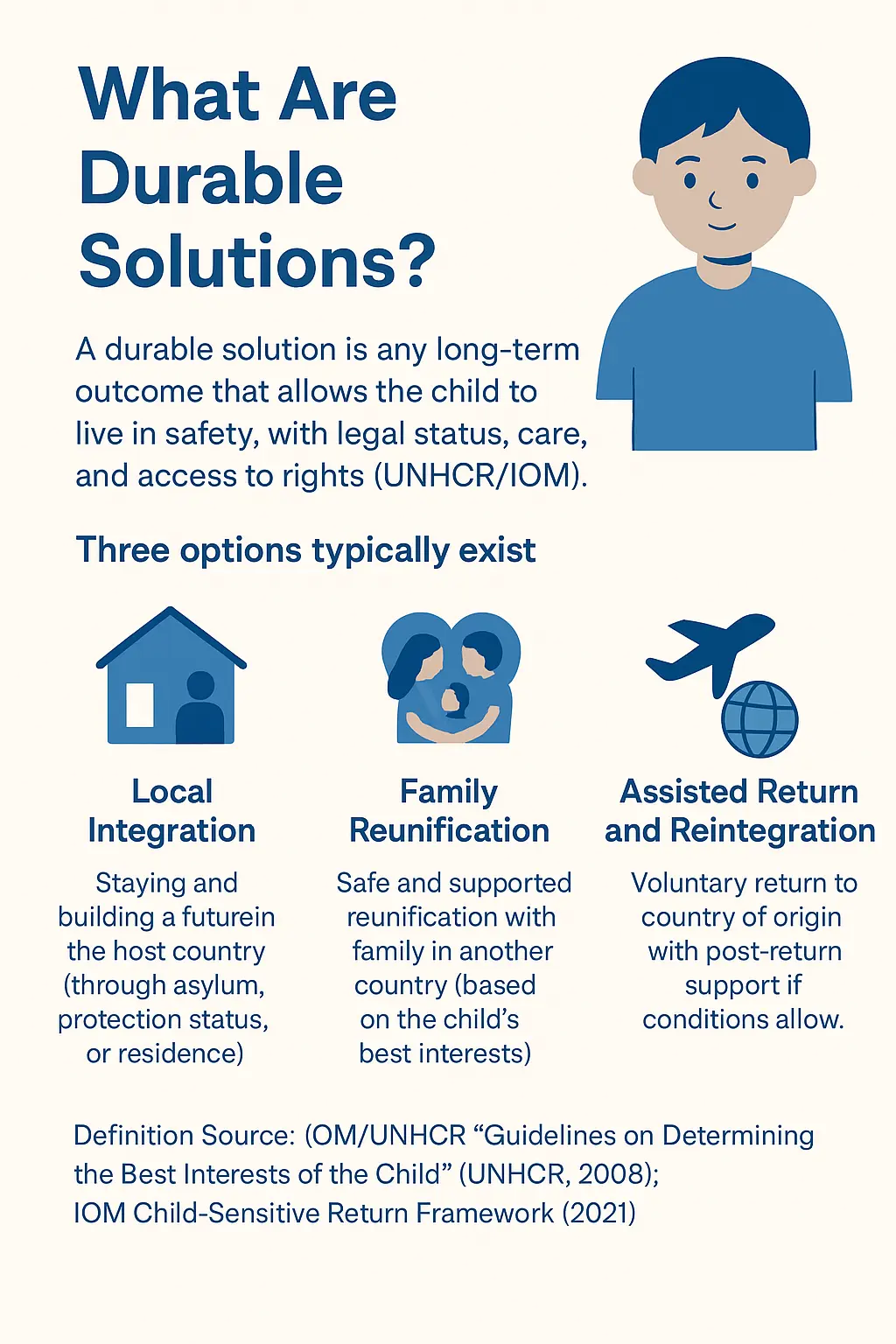 What Are Durable Solutions?

A durable solution is any long-term outcome that allows the child to live in safety, with legal status, care, and access to rights (UNHCR/IOM).

Three options typically exist

Local Integration

Staying and building a futurein the host country (through asylum, protection status, or residence)

Family Reunification

Safe and supported reunification with family in another country (based on the child's best interests)

Assisted Return and Reintegration

Voluntary return to country of origin with post-return support if conditions allow.

Definition Source: (OM/UNHCR "Guidelines on Determining the Best Interests of the Child" (UNHCR, 2008); IOM Child-Sensitive Return Framework (2021)